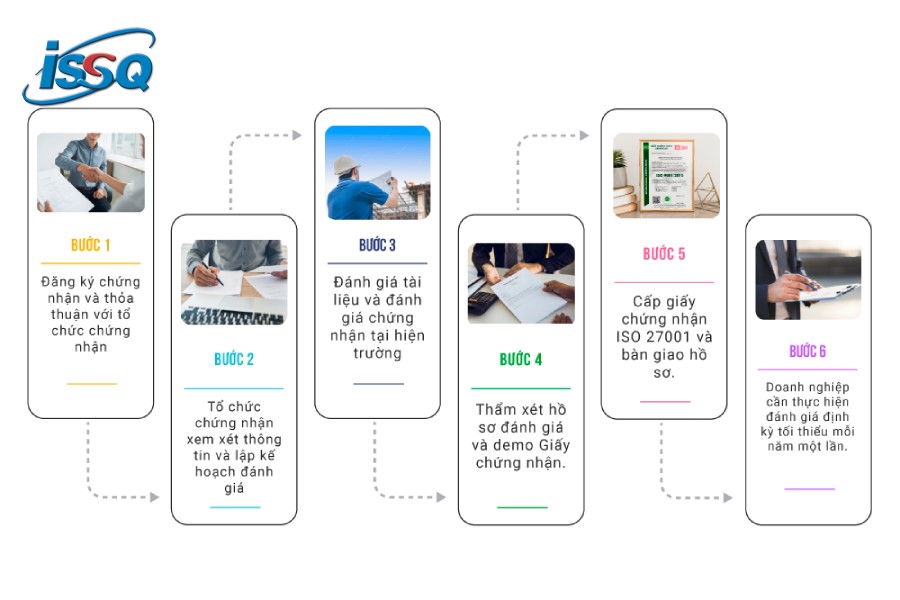 ISSQ

BƯỚC 1

Đăng ký chứng nhận và thỏa thuận với tổ chức chứng nhận

BƯỚC 2

Tổ chức chứng nhận xem xét thông tin và lập kế hoạch đánh giá

BƯỚC 3

Đánh giá tài liệu và đánh giá chứng nhận tại hiện trường

BƯỚC 4

Thẩm xét hồ sơ đánh giá và demo Giấy chứng nhận.

BƯỚC 5

Cấp giấy chứng nhận ISO 27001 và bàn giao hồ sơ.

BƯỚC 6

Doanh nghiệp cần thực hiện đánh giá định kỳ tối thiểu mỗi năm một lần.